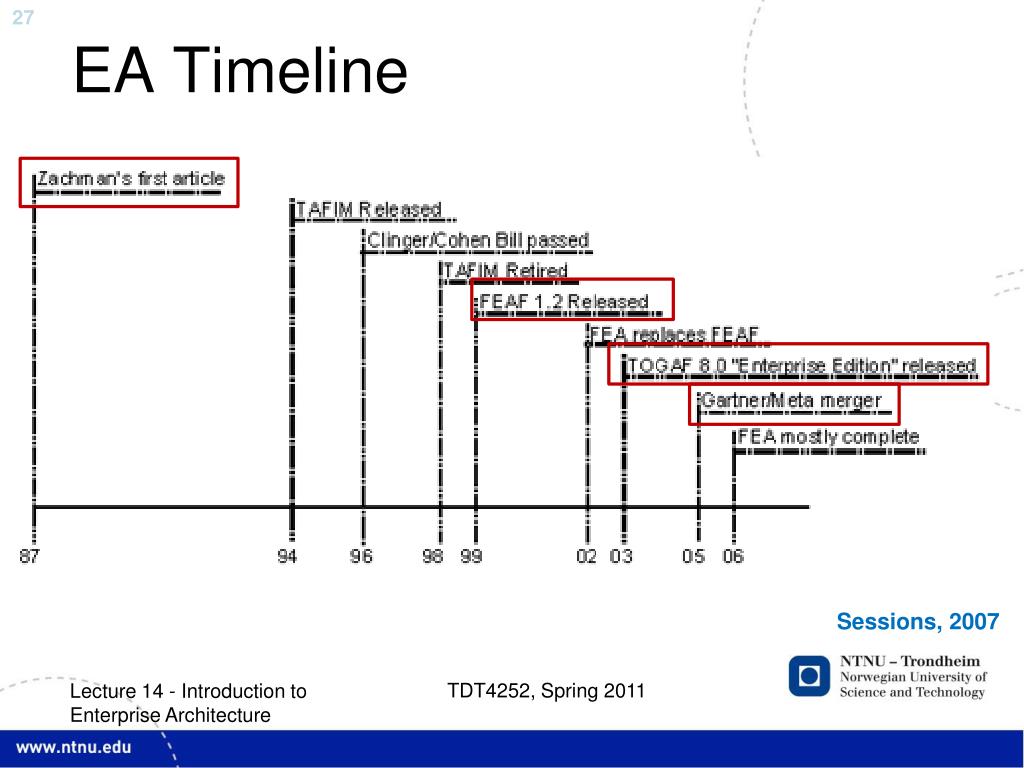 27

EA Timeline

Zachman's first article

TAFIM Released

Clinger/Cohen Bill passed

TAFIM Retired

FEAF 1.2 Released

FEA replaces FEAF

TOGAF 8.0 "Enterprise Edition" released

Gartner/Meta merger

FEA mostly complete

87 94 96 98 99 02 03 05 06

Sessions, 2007

Lecture 14 - Introduction to Enterprise Architecture

TDT4252, Spring 2011

NTNU – Trondheim
Norwegian University of Science and Technology

www.ntnu.edu